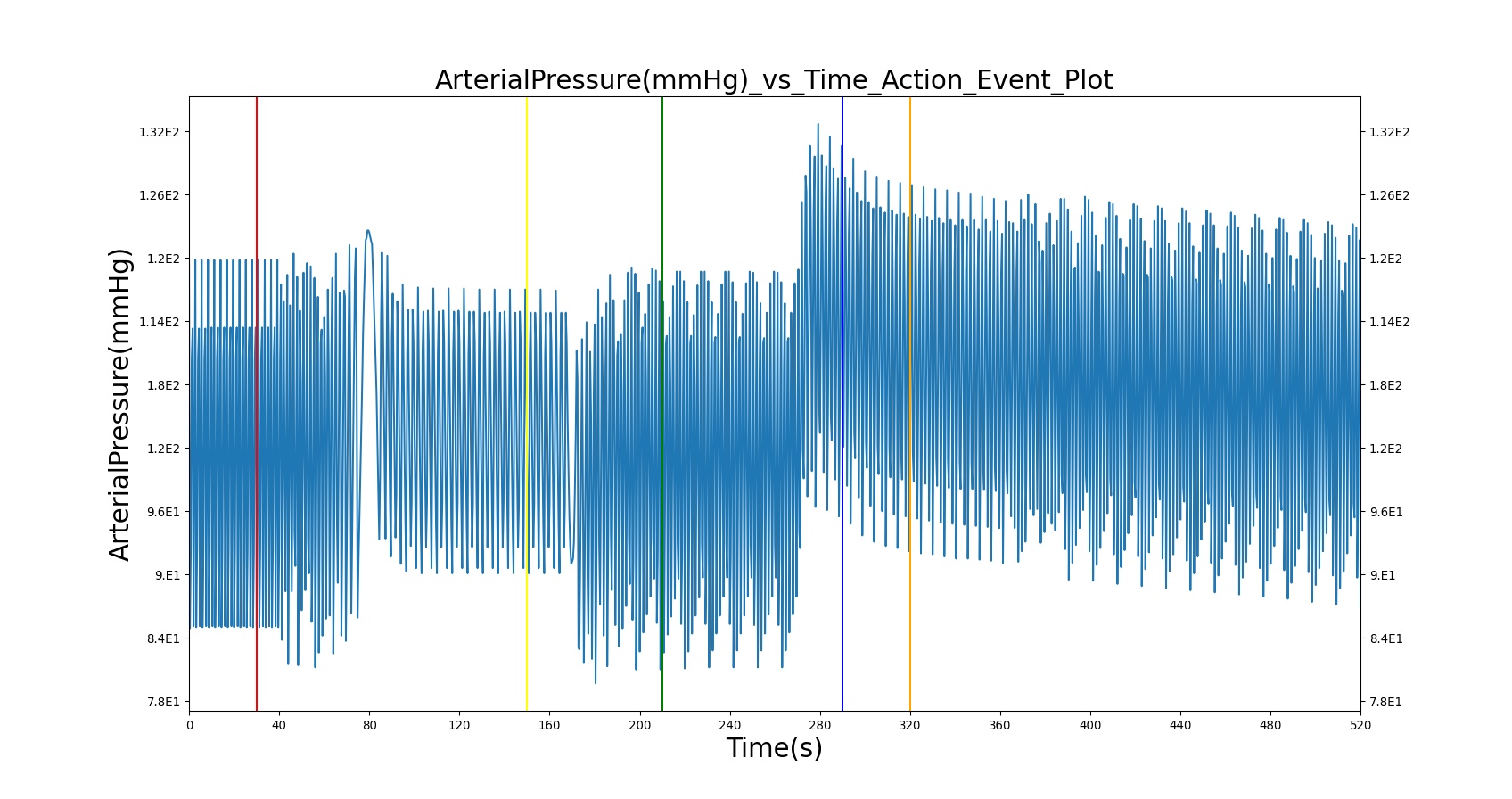 ArterialPressure(mmHg)_vs_Time_Action_Event_Plot

ArterialPressure(mmHg)

1.32E2
1.26E2
1.2E2
1.14E2
1.8E2
1.2E2
9.6E1
9.E1
8.4E1
7.8E1

1.32E2
1.26E2
1.2E2
1.14E2
1.8E2
1.2E2
9.6E1
9.E1
8.4E1
7.8E1

0 40 80 120 160 200 240 280 320 360 400 440 480 520

Time(s)